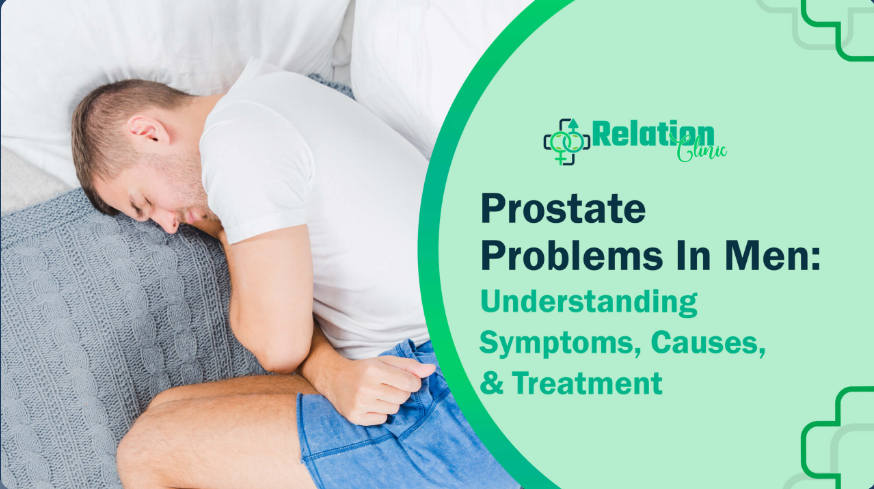 Relation Clinic

Prostate Problems In Men: Understanding Symptoms, Causes, & Treatment